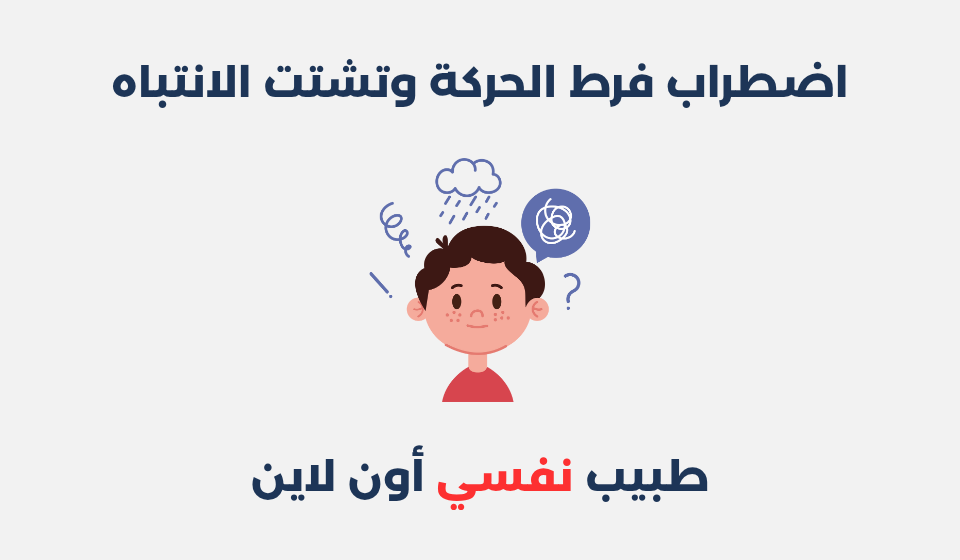 اضطراب فرط الحركة وتشتت الانتباه

!

?

طبيب نفسي أون لاين